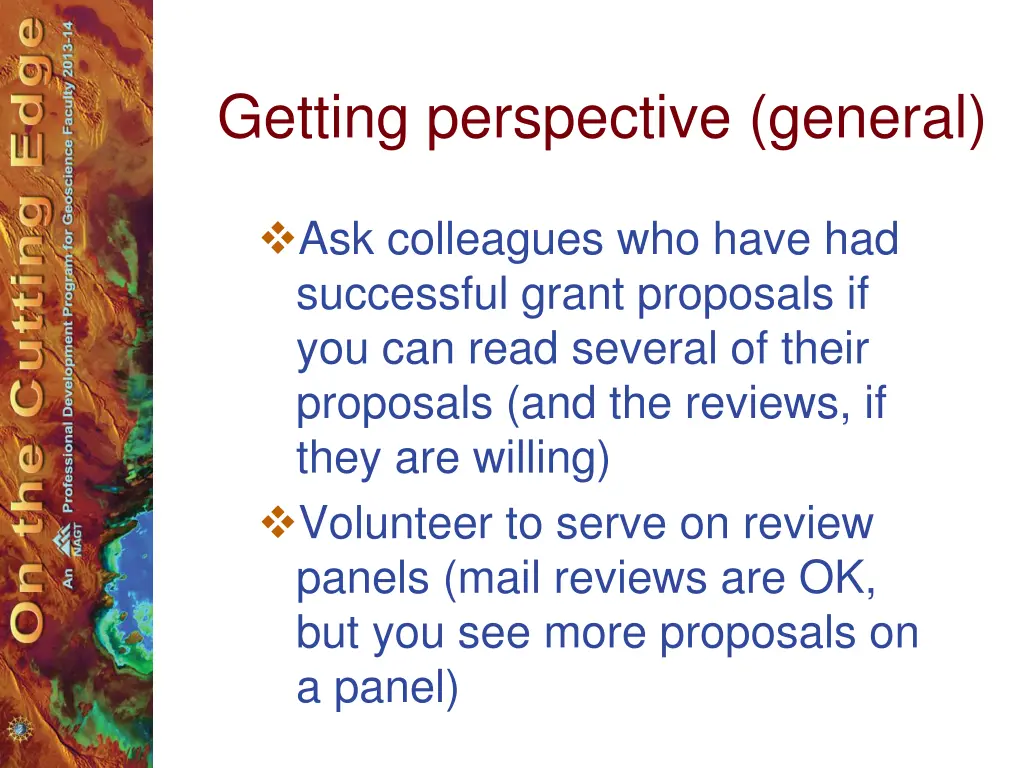 On the Cutting Edge

An NAGT Professional Development Program for Geoscience Faculty 2013-14

Getting perspective (general)

❖Ask colleagues who have had successful grant proposals if you can read several of their proposals (and the reviews, if they are willing)

❖Volunteer to serve on review panels (mail reviews are OK, but you see more proposals on a panel)